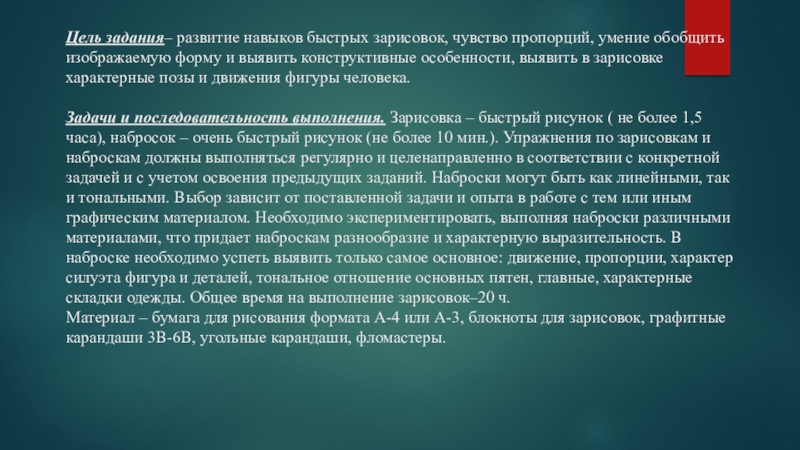 Цель задания– развитие навыков быстрых зарисовок, чувство пропорций, умение обобщить изображаемую форму и выявить конструктивные особенности, выявить в зарисовке характерные позы и движения фигуры человека.

Задачи и последовательность выполнения. Зарисовка – быстрый рисунок ( не более 1,5 часа), набросок – очень быстрый рисунок (не более 10 мин.). Упражнения по зарисовкам и наброскам должны выполняться регулярно и целенаправленно в соответствии с конкретной задачей и с учетом освоения предыдущих заданий. Наброски могут быть как линейными, так и тональными. Выбор зависит от поставленной задачи и опыта в работе с тем или иным графическим материалом. Необходимо экспериментировать, выполняя наброски различными материалами, что придает наброскам разнообразие и характерную выразительность. В наброске необходимо успеть выявить только самое основное: движение, пропорции, характер силуэта фигура и деталей, тональное отношение основных пятен, главные, характерные складки одежды. Общее время на выполнение зарисовок–20 ч.
Материал – бумага для рисования формата А-4 или А-3, блокноты для зарисовок, графитные карандаши 3В-6В, угольные карандаши, фломастеры.